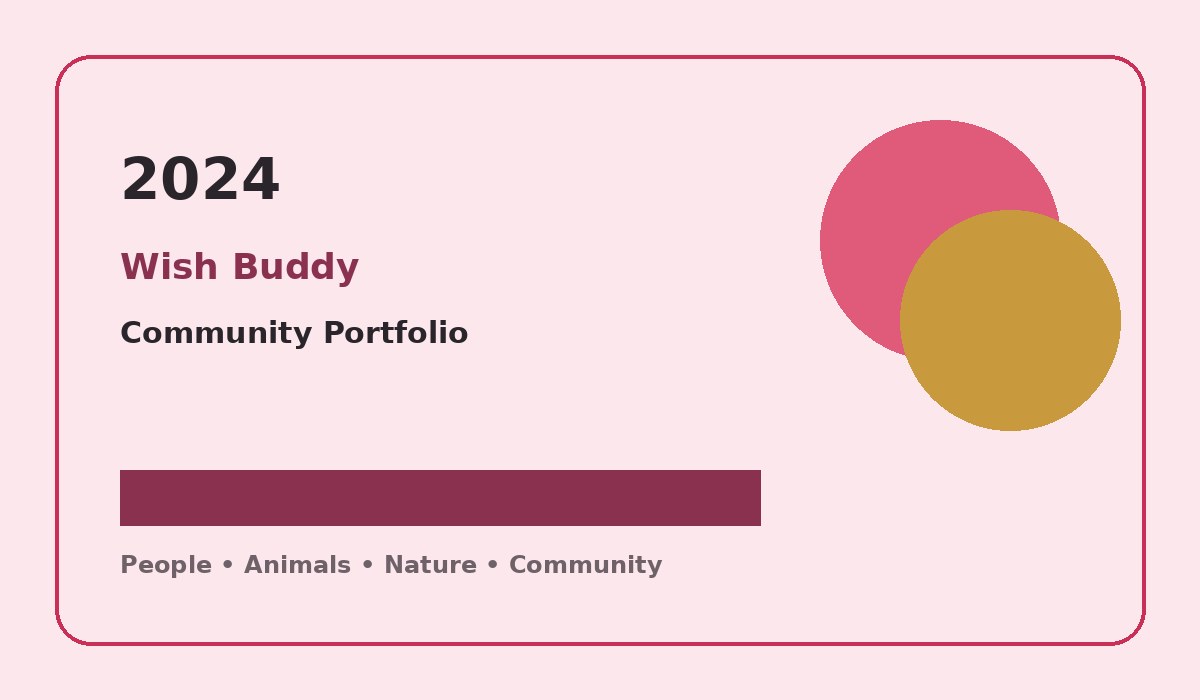 2024

Wish Buddy

Community Portfolio

People • Animals • Nature • Community